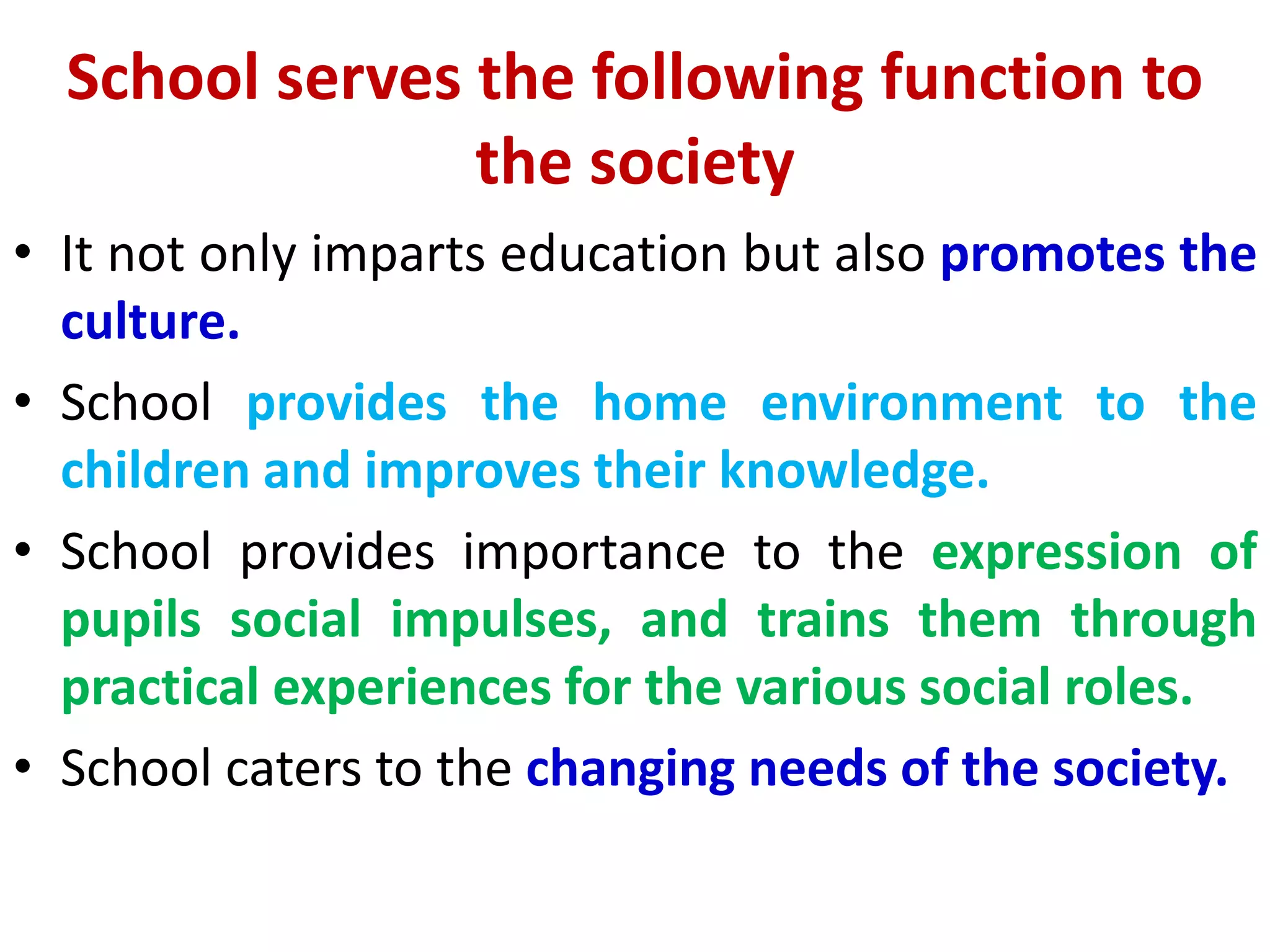 School serves the following function to the society

• It not only imparts education but also promotes the culture.

• School provides the home environment to the children and improves their knowledge.

• School provides importance to the expression of pupils social impulses, and trains them through practical experiences for the various social roles.

• School caters to the changing needs of the society.